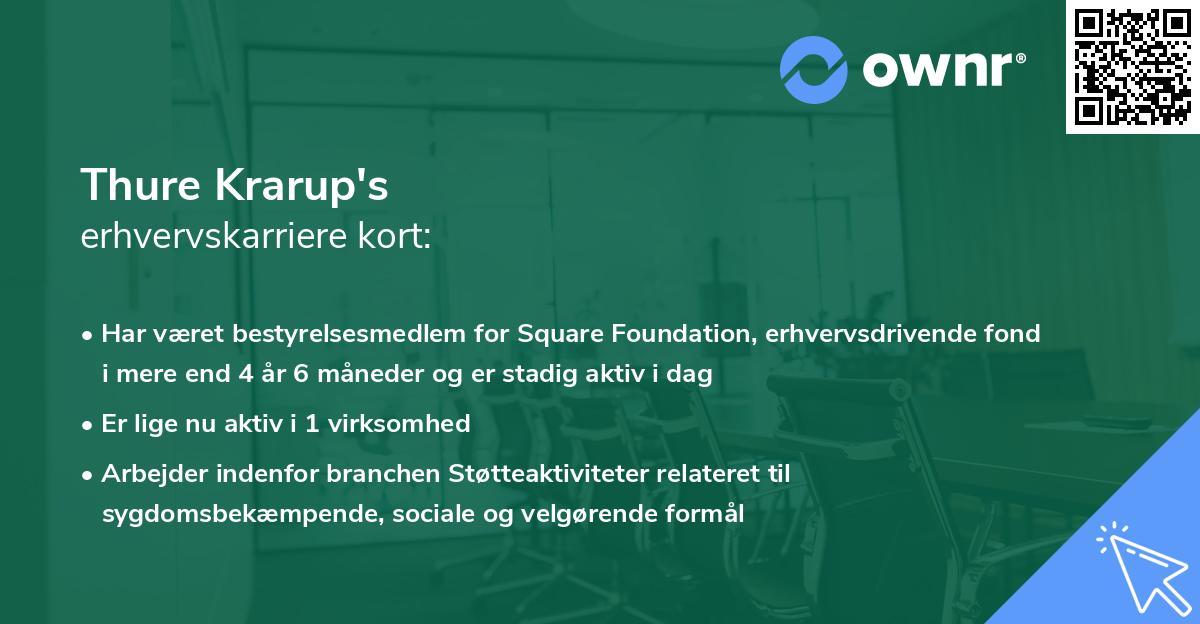 ownr®

Thure Krarup's
erhvervskarriere kort:

• Har været bestyrelsesmedlem for Square Foundation, erhvervsdrivende fond i mere end 4 år 6 måneder og er stadig aktiv i dag

• Er lige nu aktiv i 1 virksomhed

• Arbejder indenfor branchen Støtteaktiviteter relateret til sygdomsbekæmpende, sociale og velgørende formål